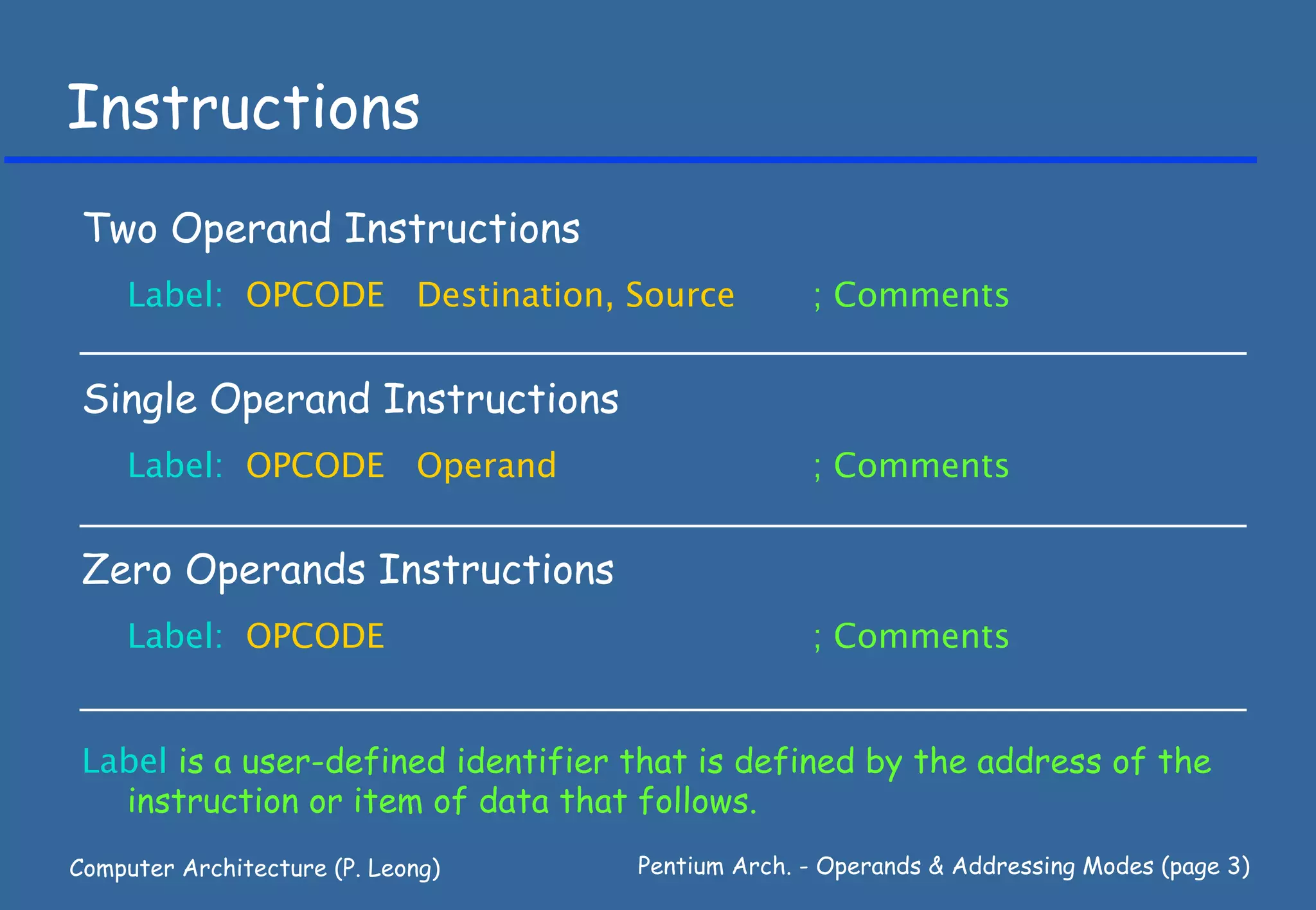 Instructions

Two Operand Instructions

Label: OPCODE Destination, Source ; Comments

Single Operand Instructions

Label: OPCODE Operand ; Comments

Zero Operands Instructions

Label: OPCODE ; Comments

Label is a user-defined identifier that is defined by the address of the instruction or item of data that follows.

Computer Architecture (P. Leong)

Pentium Arch. - Operands & Addressing Modes (page 3)